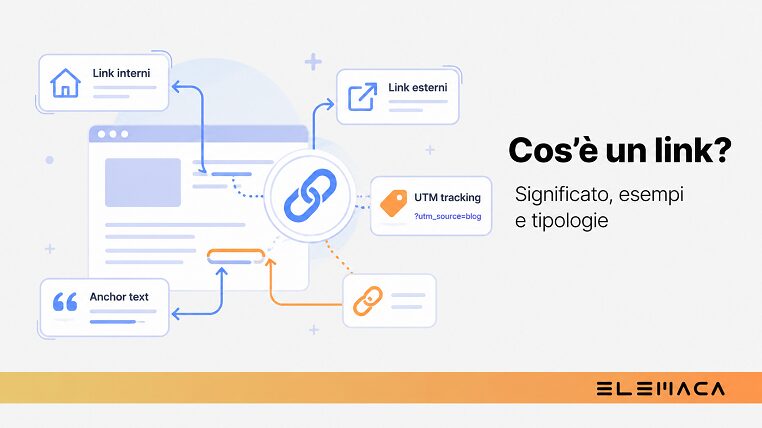 Link interni

Link esterni

UTM tracking
?utm_source=blog

Anchor text

Cos'è un link?

Significato, esempi e tipologie

ELEMACA